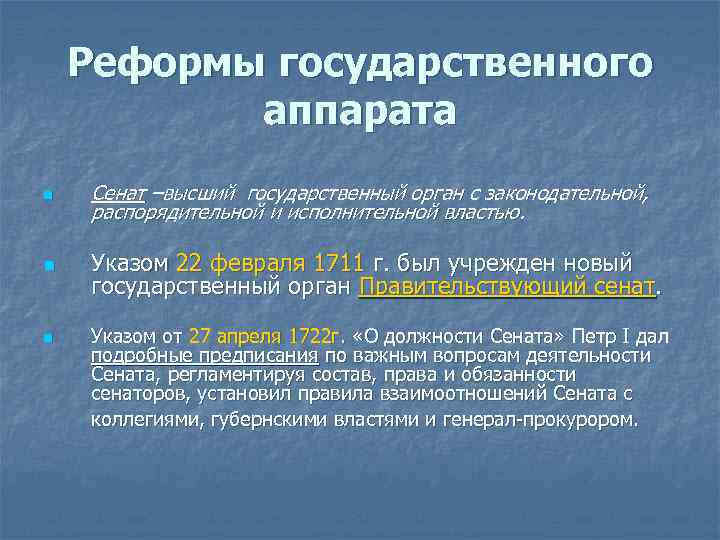 Реформы государственного аппарата

Сенат –высший государственный орган с законодательной, распорядительной и исполнительной властью.

Указом 22 февраля 1711 г. был учрежден новый государственный орган Правительствующий сенат.

Указом от 27 апреля 1722г. «О должности Сената» Петр I дал подробные предписания по важным вопросам деятельности Сената, регламентируя состав, права и обязанности сенаторов, установил правила взаимоотношений Сената с коллегиями, губернскими властями и генерал-прокурором.